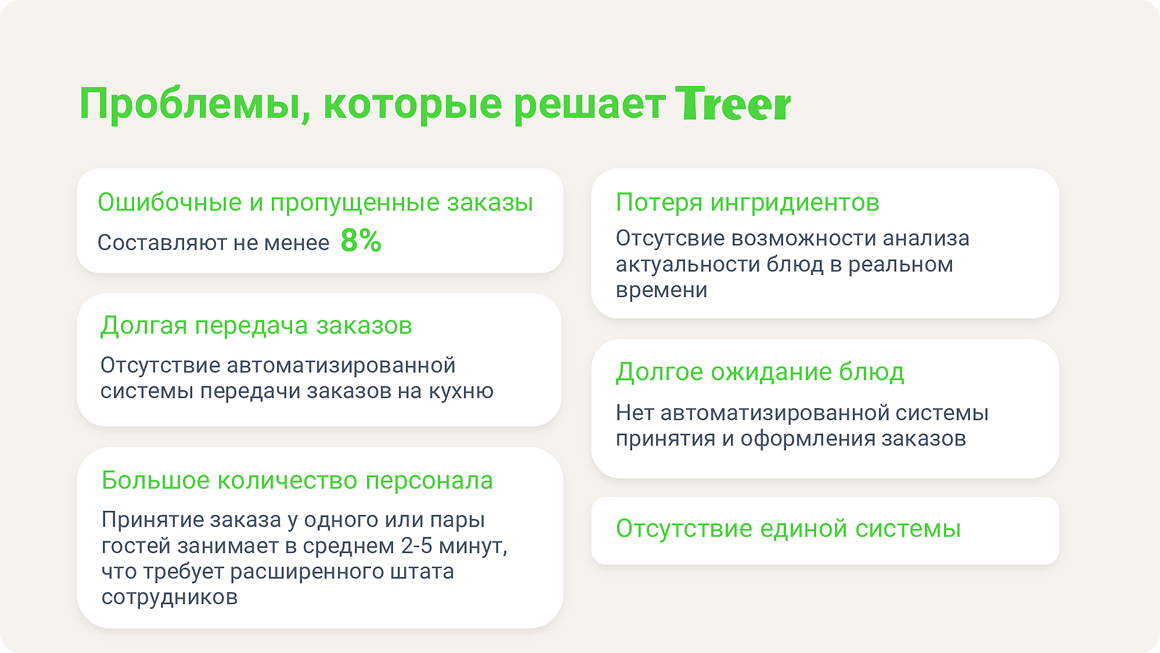 Проблемы, которые решает Treer

Ошибочные и пропущенные заказы
Составляют не менее 8%

Долгая передача заказов
Отсутствие автоматизированной системы передачи заказов на кухню

Большое количество персонала
Принятие заказа у одного или пары гостей занимает в среднем 2-5 минут, что требует расширенного штата сотрудников

Потеря ингридиентов
Отсутсвие возможности анализа актуальности блюд в реальном времени

Долгое ожидание блюд
Нет автоматизированной системы принятия и оформления заказов

Отсутствие единой системы